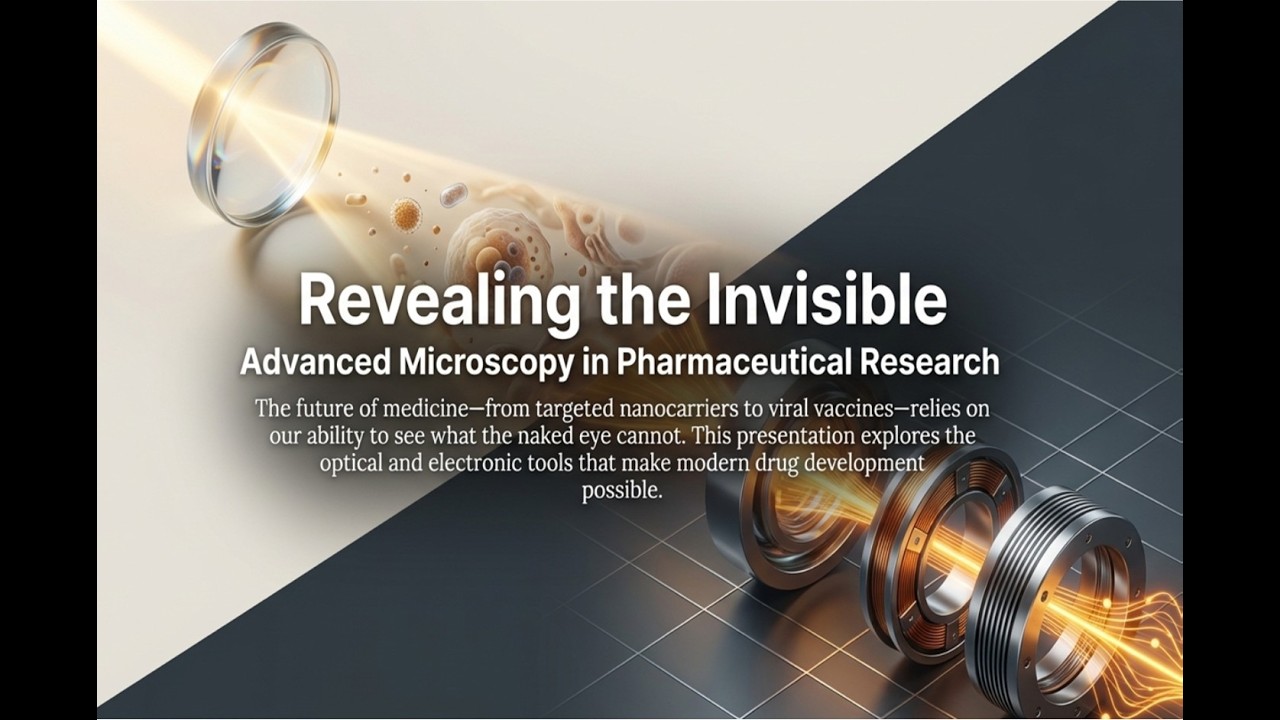 Revealing the Invisible

Advanced Microscopy in Pharmaceutical Research

The future of medicine—from targeted nanocarriers to viral vaccines—relies on our ability to see what the naked eye cannot. This presentation explores the optical and electronic tools that make modern drug development possible.